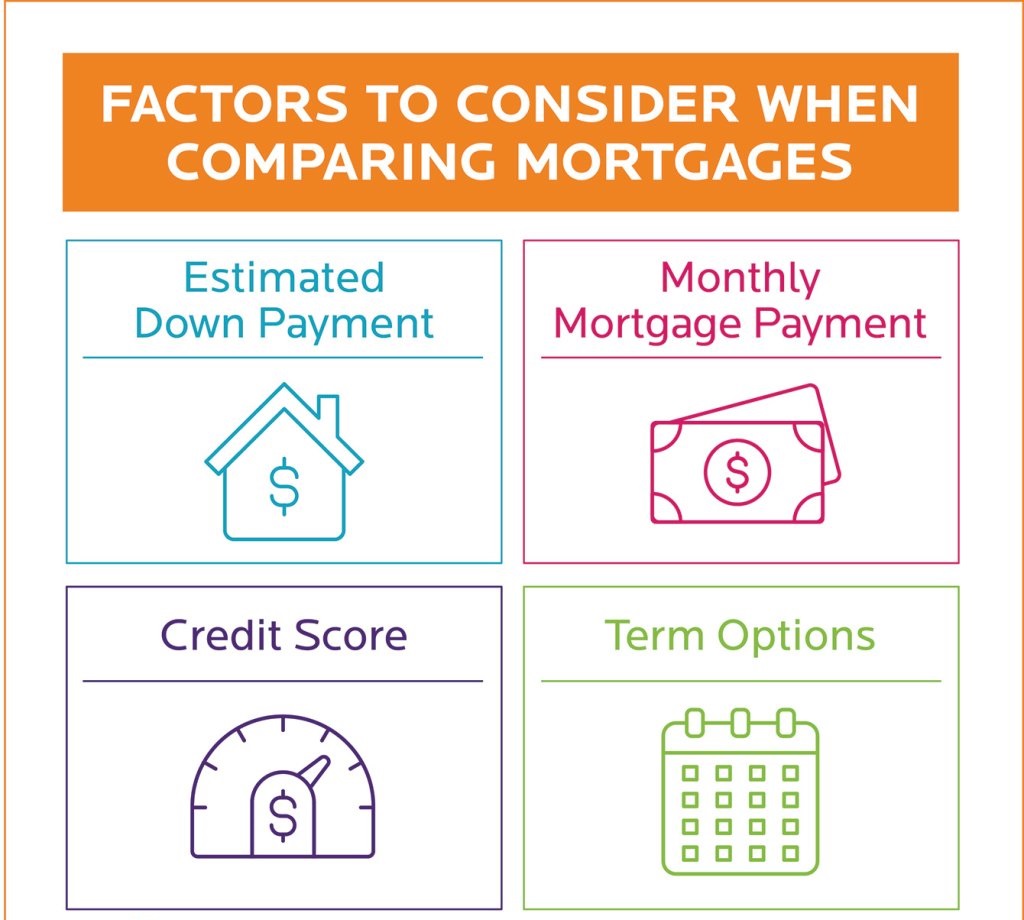 FACTORS TO CONSIDER WHEN COMPARING MORTGAGES

Estimated Down Payment

$

Monthly Mortgage Payment

$

Credit Score

$

Term Options